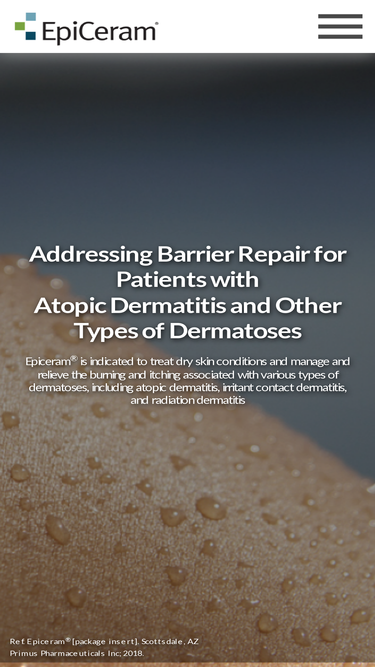 EpiCeram®

Addressing Barrier Repair for Patients with Atopic Dermatitis and Other Types of Dermatoses

Epiceram® is indicated to treat dry skin conditions and manage and relieve the burning and itching associated with various types of dermatoses, including atopic dermatitis, irritant contact dermatitis, and radiation dermatitis

Ref Epiceram® [package insert]. Scottsdale, AZ Primus Pharmaceuticals Inc; 2018.